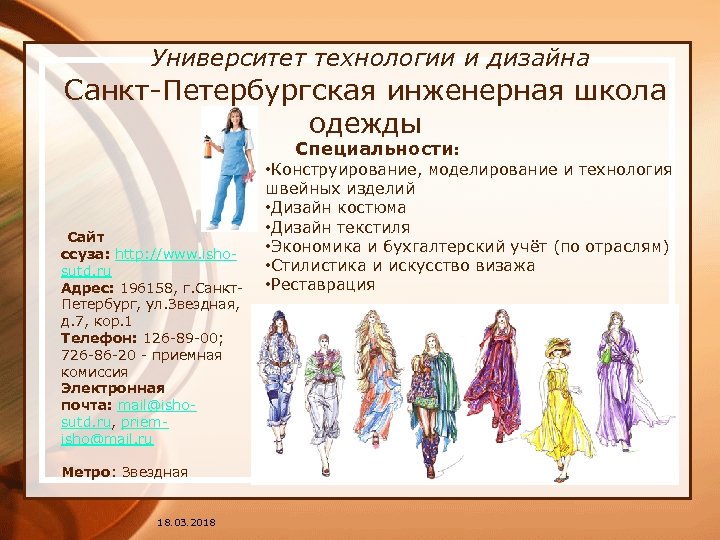 Университет технологии и дизайна

Санкт-Петербургская инженерная школа одежды

Специальности:

•Конструирование, моделирование и технология швейных изделий
•Дизайн костюма
•Дизайн текстиля
•Экономика и бухгалтерский учёт (по отраслям)
•Стилистика и искусство визажа
•Реставрация

Сайт ссуза: http://www.isho-sutd.ru

Адрес: 196158, г.Санкт-Петербург, ул.Звездная, д.7, кор.1

Телефон: 126-89-00; 726-86-20 - приемная комиссия

Электронная почта: mail@isho-sutd.ru, priem-isho@mail.ru

Метро: Звездная

18.03.2018